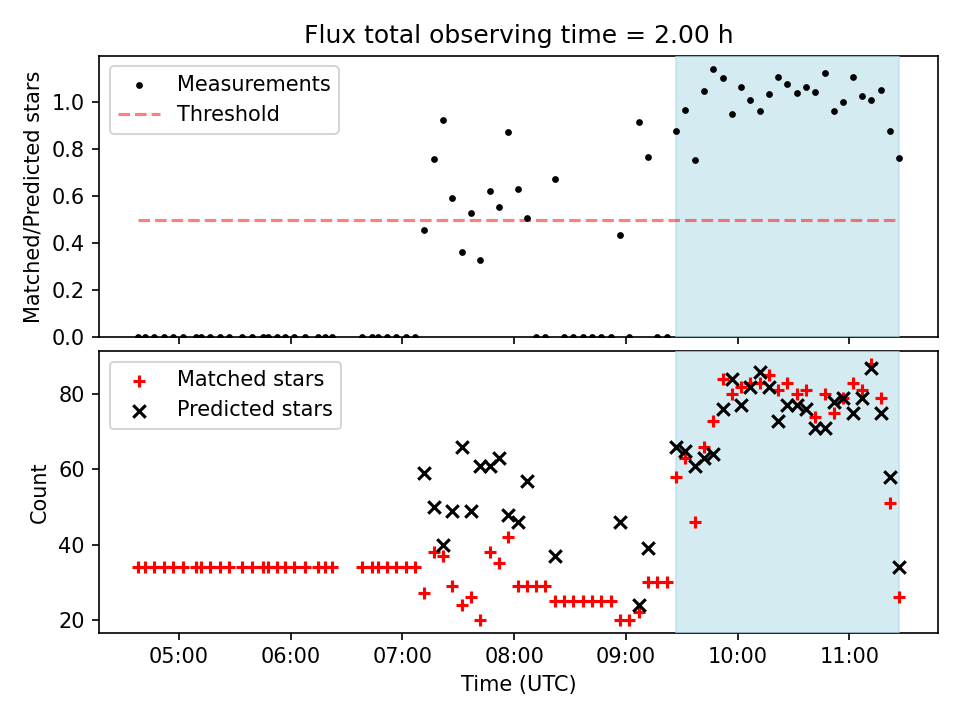 Flux total observing time = 2.00 h

Measurements
Threshold

Matched/Predicted stars

1.0
0.8
0.6
0.4
0.2
0.0

Matched stars
Predicted stars

Count

80
60
40
20

05:00
06:00
07:00
08:00
09:00
10:00
11:00

Time (UTC)